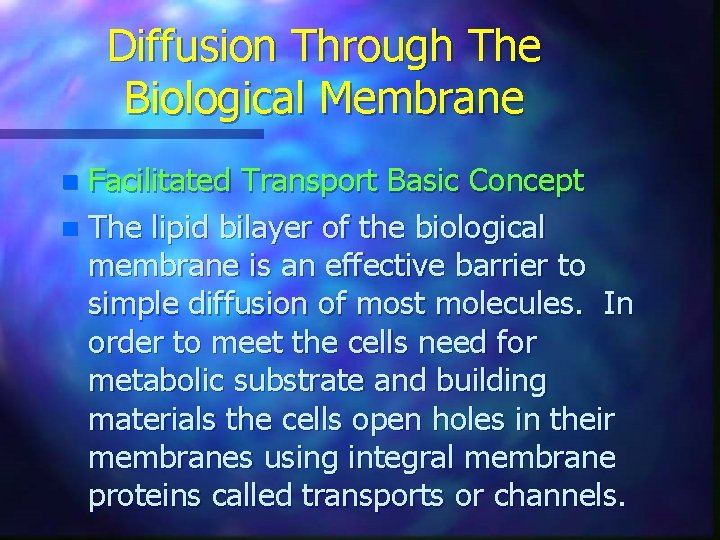 Diffusion Through The Biological Membrane

Facilitated Transport Basic Concept

The lipid bilayer of the biological membrane is an effective barrier to simple diffusion of most molecules. In order to meet the cells need for metabolic substrate and building materials the cells open holes in their membranes using integral membrane proteins called transports or channels.